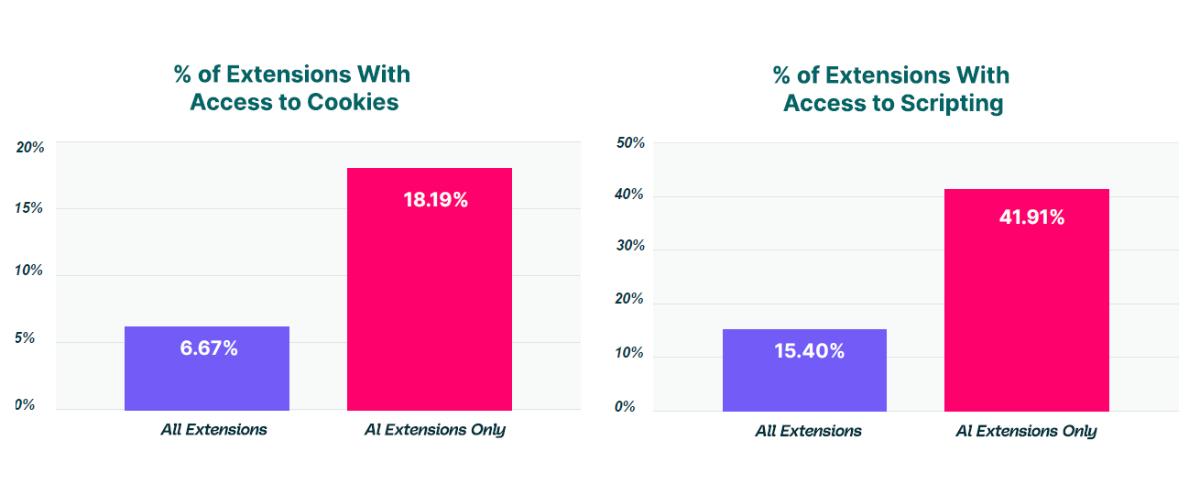 % of Extensions With Access to Cookies

20%
15%
10%
5%
0%

6.67%
18.19%

All Extensions
AI Extensions Only

% of Extensions With Access to Scripting

50%
40%
30%
20%
10%
0%

15.40%
41.91%

All Extensions
AI Extensions Only